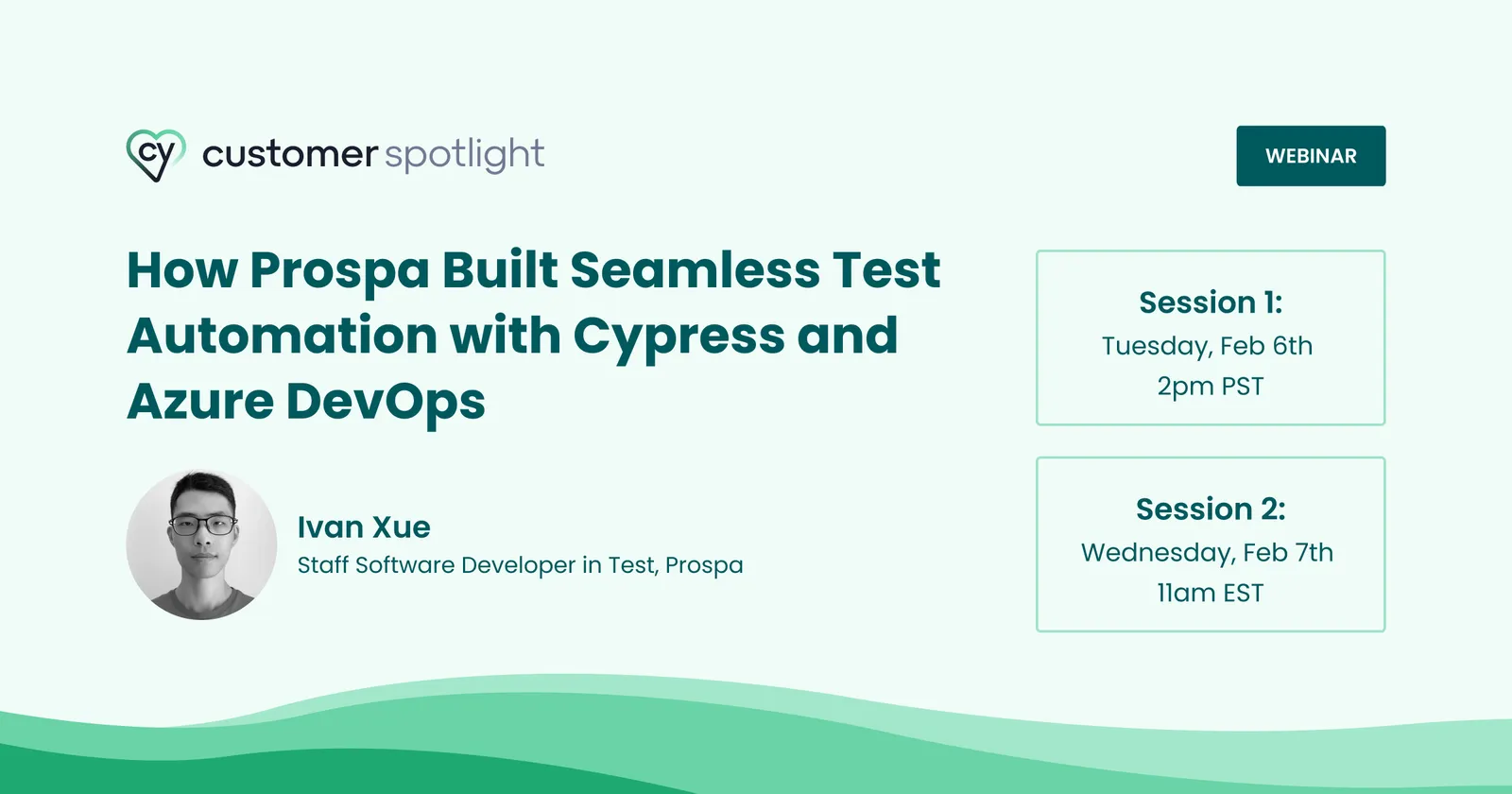 cy customer spotlight

WEBINAR

How Prospa Built Seamless Test Automation with Cypress and Azure DevOps

Ivan Xue
Staff Software Developer in Test, Prospa

Session 1:
Tuesday, Feb 6th
2pm PST

Session 2:
Wednesday, Feb 7th
11am EST